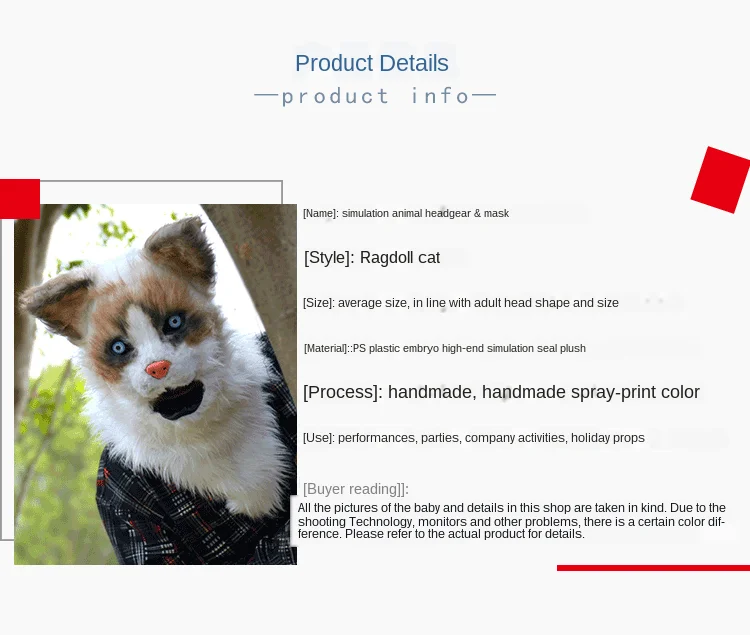 Product Details
—product info—

[Name]: simulation animal headgear & mask

[Style]: Ragdoll cat

[Size]: average size, in line with adult head shape and size

[Material]::PS plastic embryo high-end simulation seal plush

[Process]: handmade, handmade spray-print color

[Use]: performances, parties, company activities, holiday props

[Buyer reading]]:
All the pictures of the baby and details in this shop are taken in kind. Due to the shooting Technology, monitors and other problems, there is a certain color difference. Please refer to the actual product for details.